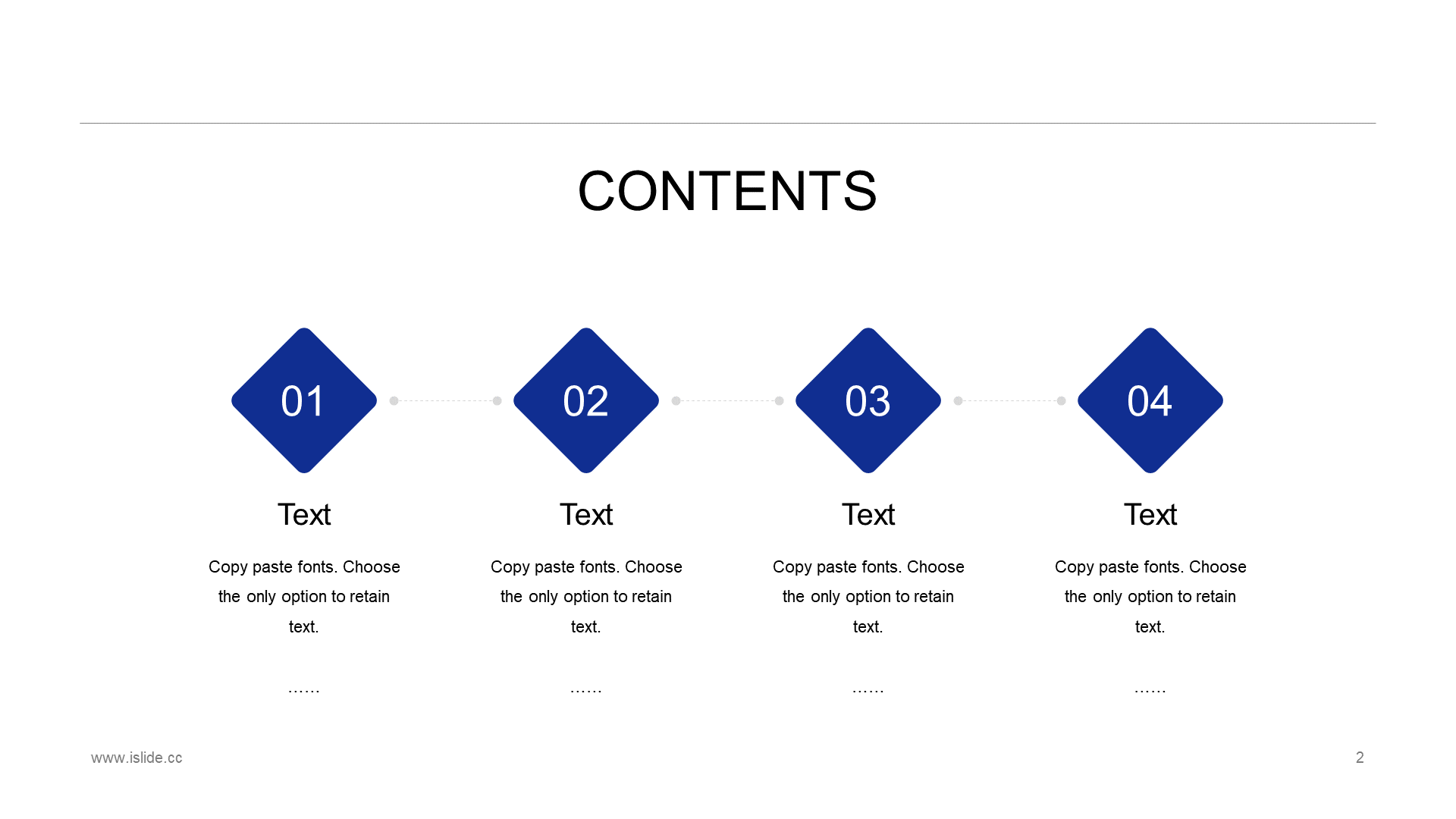 CONTENTS

01

Text

Copy paste fonts. Choose the only option to retain text.

……

02

Text

Copy paste fonts. Choose the only option to retain text.

……

03

Text

Copy paste fonts. Choose the only option to retain text.

……

04

Text

Copy paste fonts. Choose the only option to retain text.

……

www.islide.cc

2